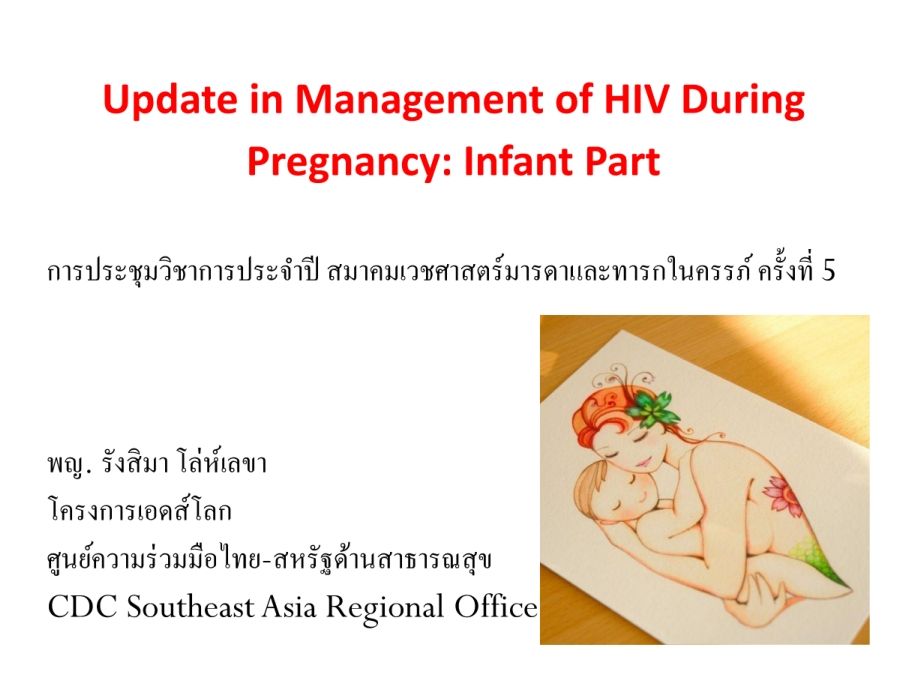 Update in Management of HIV During Pregnancy: Infant Part

การประชุมวิชาการประจำปี สมาคมเวชศาสตร์มารดาและทารกในครรภ์ ครั้งที่ 5

พญ. รังสิมา โล่ห์เลขา
โครงการเอดส์โลก
ศูนย์ความร่วมมือไทย-สหรัฐด้านสาธารณสุข
CDC Southeast Asia Regional Office